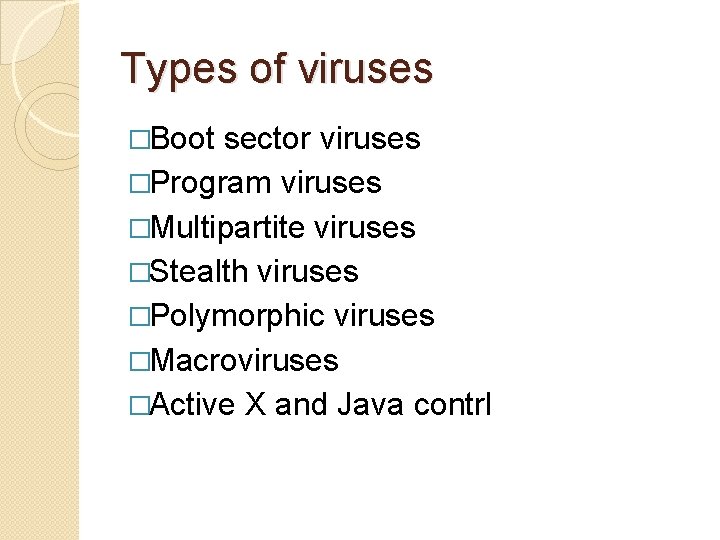 Types of viruses

□Boot sector viruses
□Program viruses
□Multipartite viruses
□Stealth viruses
□Polymorphic viruses
□Macroviruses
□Active X and Java contrl